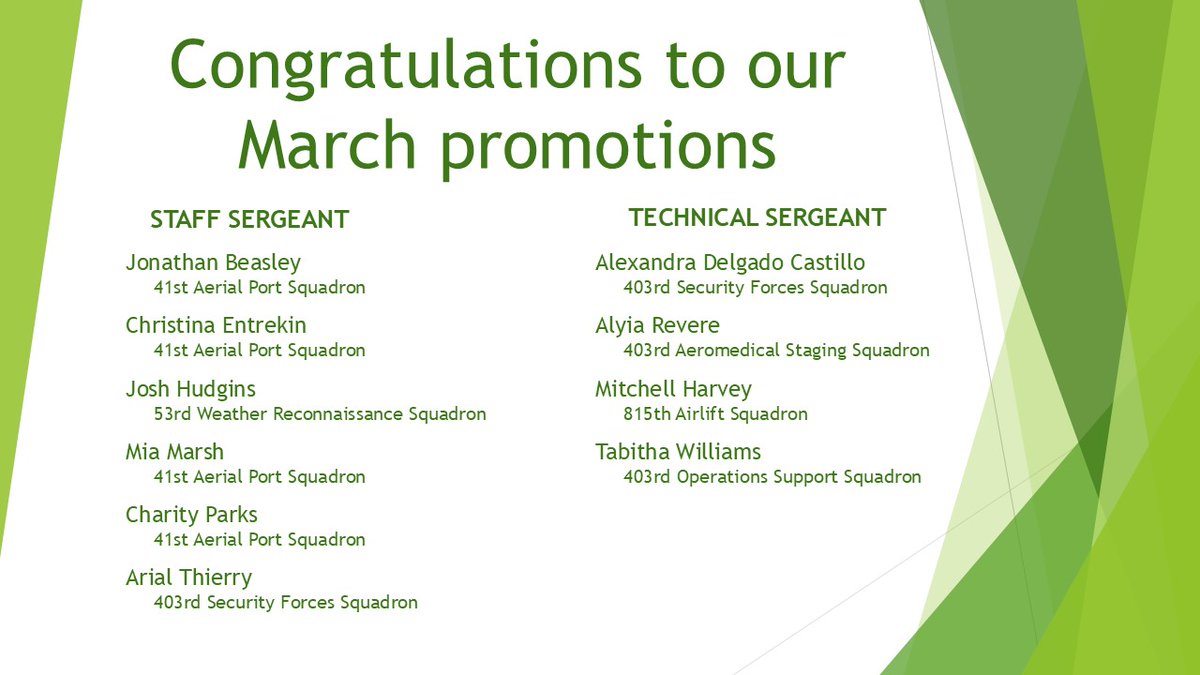 Congratulations to our March promotions

STAFF SERGEANT

Jonathan Beasley
41st Aerial Port Squadron

Christina Entrekin
41st Aerial Port Squadron

Josh Hudgins
53rd Weather Reconnaissance Squadron

Mia Marsh
41st Aerial Port Squadron

Charity Parks
41st Aerial Port Squadron

Arial Thierry
403rd Security Forces Squadron

TECHNICAL SERGEANT

Alexandra Delgado Castillo
403rd Security Forces Squadron

Alyia Revere
403rd Aeromedical Staging Squadron

Mitchell Harvey
815th Airlift Squadron

Tabitha Williams
403rd Operations Support Squadron